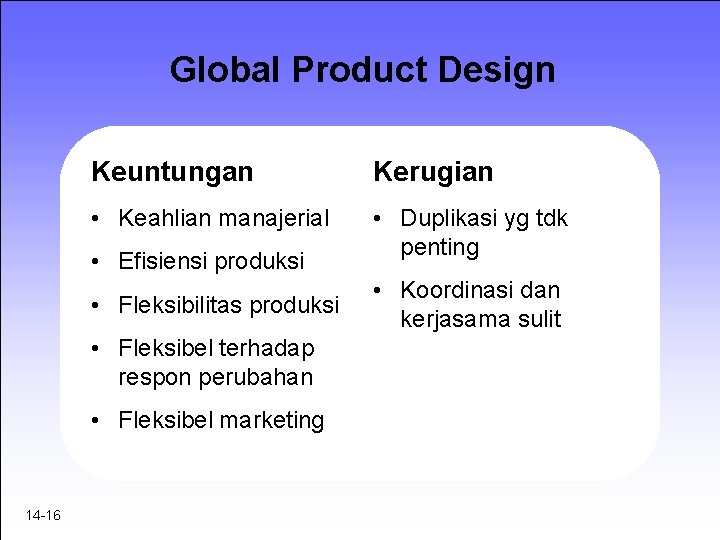 Global Product Design

Keuntungan

• Keahlian manajerial
• Efisiensi produksi
• Fleksibilitas produksi
• Fleksibel terhadap respon perubahan
• Fleksibel marketing

Kerugian

• Duplikasi yg tdk penting
• Koordinasi dan kerjasama sulit

14-16